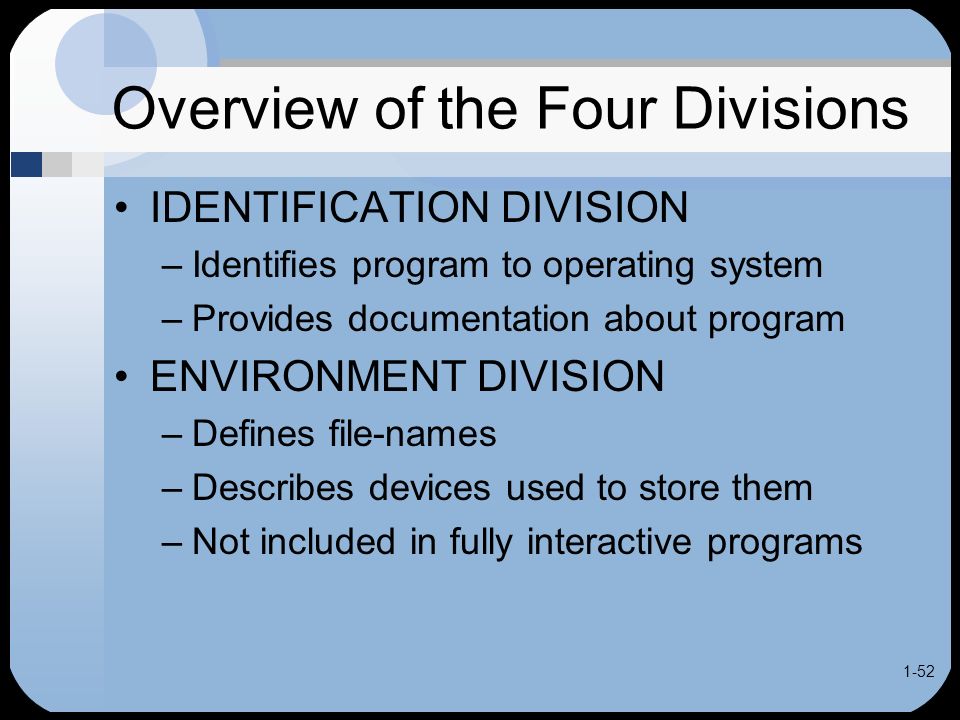 Overview of the Four Divisions

• IDENTIFICATION DIVISION
– Identifies program to operating system
– Provides documentation about program
• ENVIRONMENT DIVISION
– Defines file-names
– Describes devices used to store them
– Not included in fully interactive programs

1-52